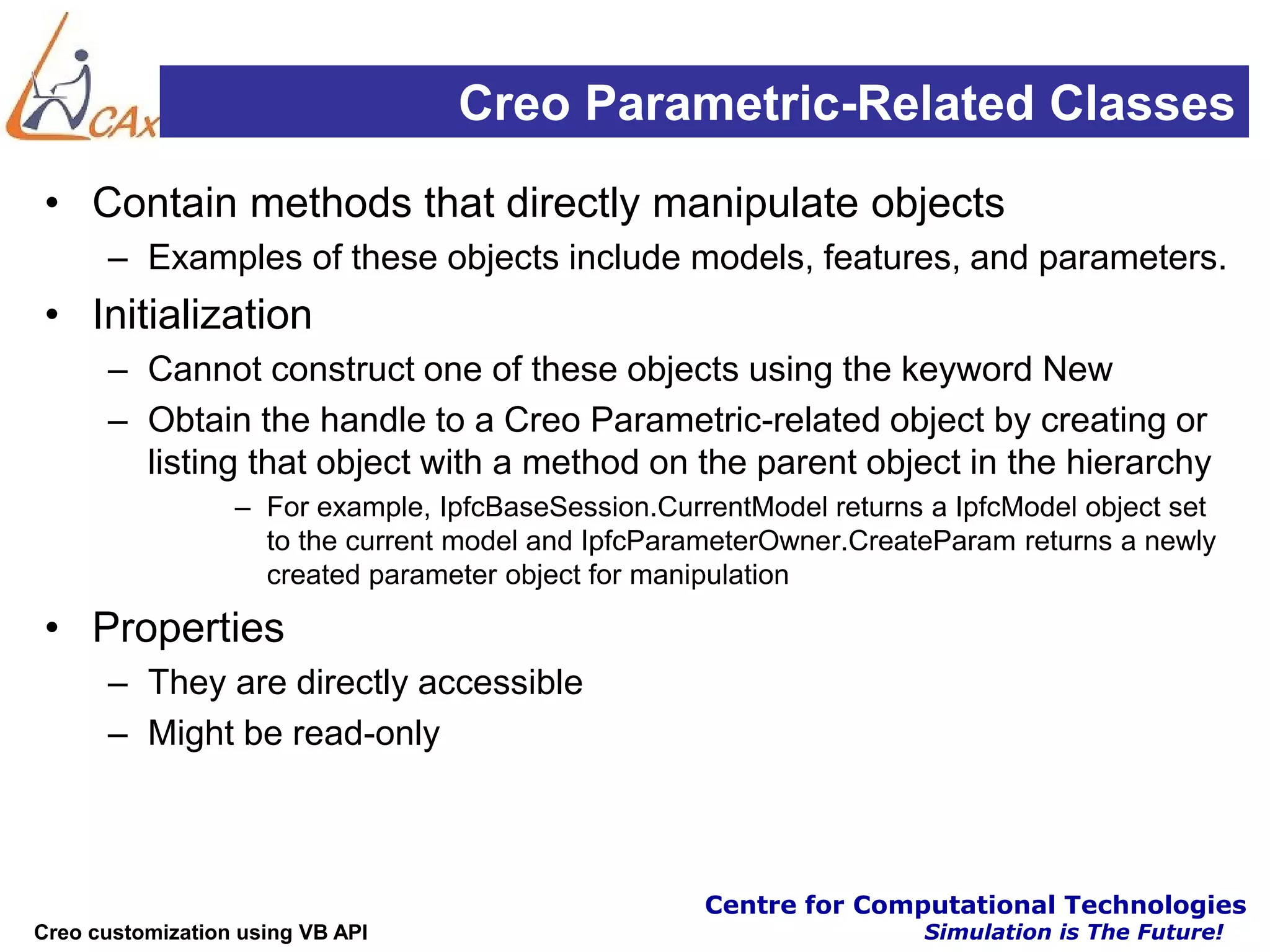 CAx

Creo Parametric-Related Classes

• Contain methods that directly manipulate objects
– Examples of these objects include models, features, and parameters.
• Initialization
– Cannot construct one of these objects using the keyword New
– Obtain the handle to a Creo Parametric-related object by creating or listing that object with a method on the parent object in the hierarchy
– For example, IpfcBaseSession.CurrentModel returns a IpfcModel object set to the current model and IpfcParameterOwner.CreateParam returns a newly created parameter object for manipulation
• Properties
– They are directly accessible
– Might be read-only

Creo customization using VB API

Centre for Computational Technologies
Simulation is The Future!